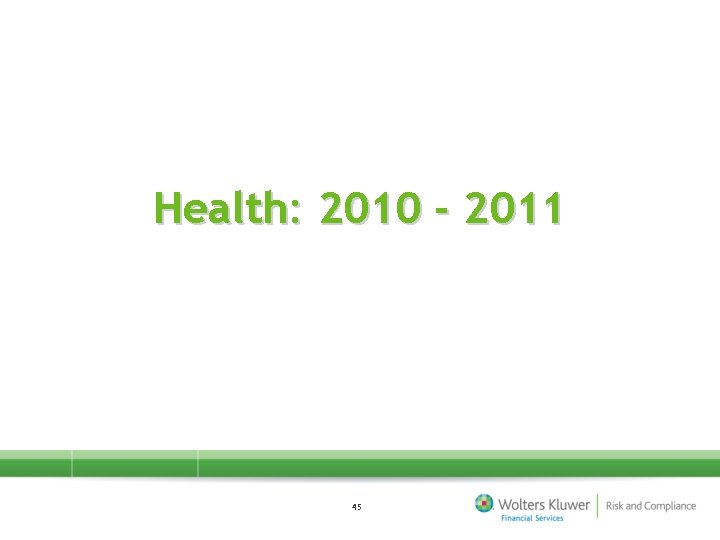 Health: 2010 - 2011

45

Wolters Kluwer
Financial Services

Risk and Compliance